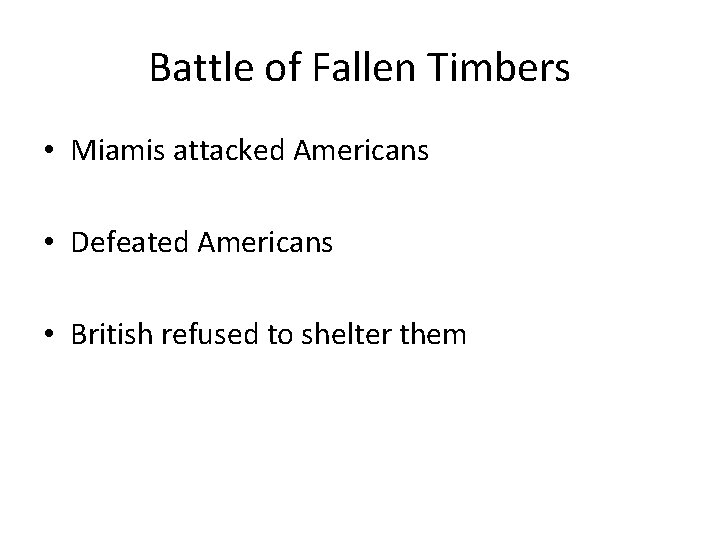 Battle of Fallen Timbers

• Miamis attacked Americans

• Defeated Americans

• British refused to shelter them